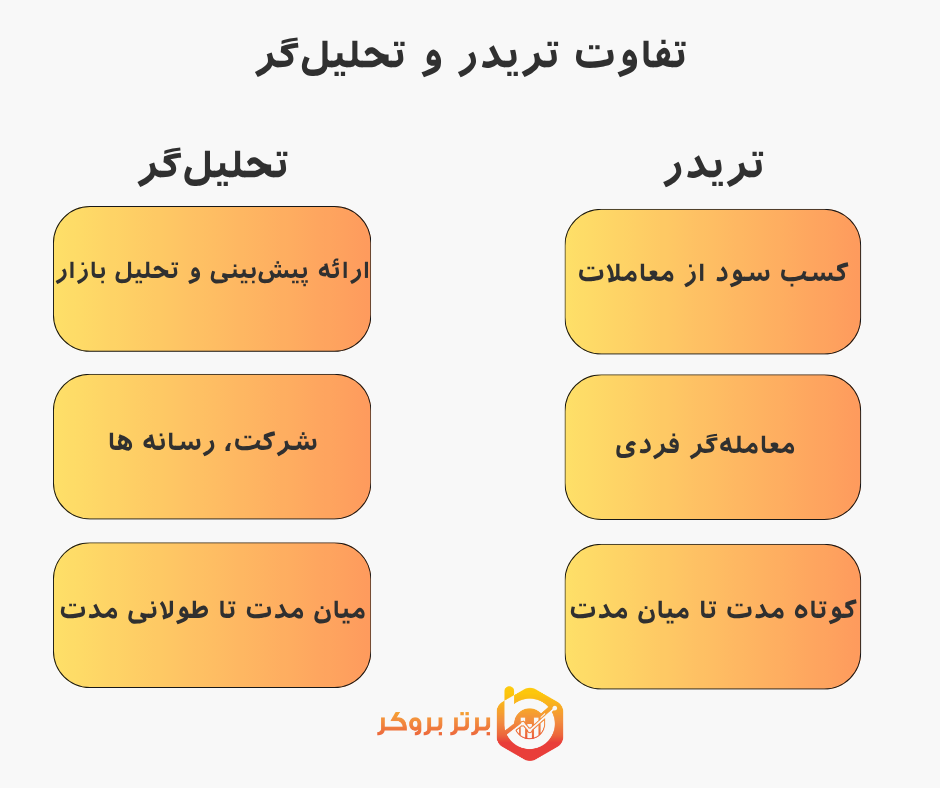 تفاوت تریدر و تحلیل‌گر

تریدر

کسب سود از معاملات

معامله‌گر فردی

کوتاه مدت تا میان مدت

تحلیل‌گر

ارائه پیش‌بینی و تحلیل بازار

شرکت، رسانه ها

میان مدت تا طولانی مدت

برتر بروکر